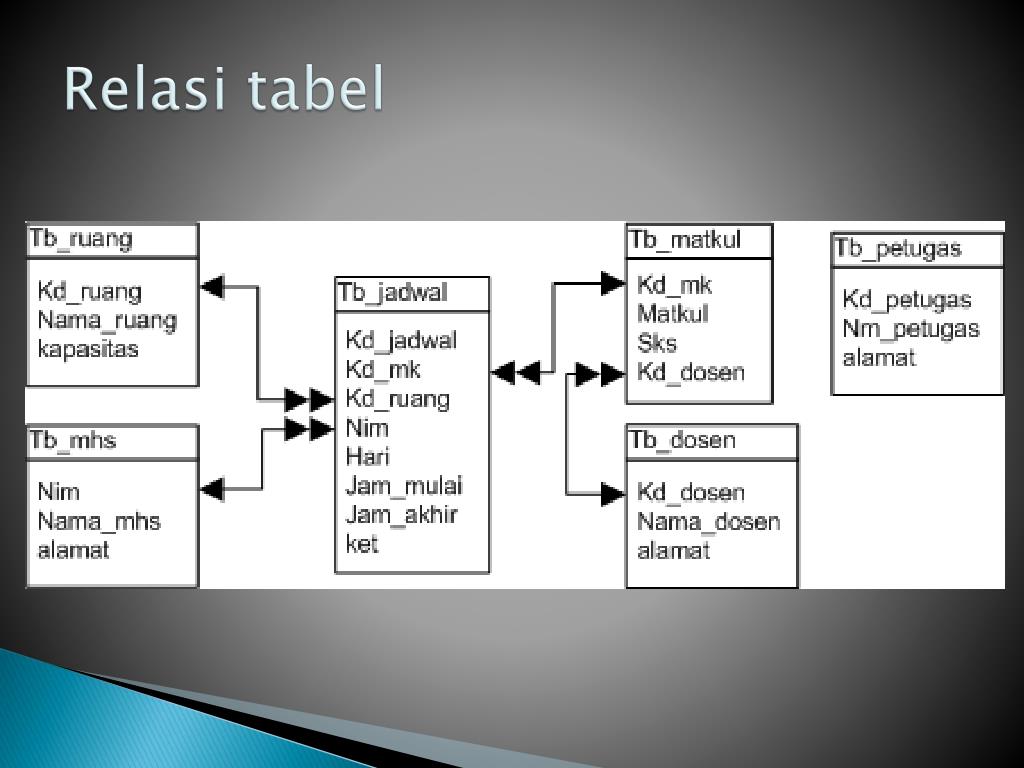 Relasi tabel

Tb_ruang
Kd_ruang
Nama_ruang
kapasitas

Tb_mhs
Nim
Nama_mhs
alamat

Tb_jadwal
Kd_jadwal
Kd_mk
Kd_ruang
Nim
Hari
Jam_mulai
Jam_akhir
ket

Tb_matkul
Kd_mk
Matkul
Sks
Kd_dosen

Tb_dosen
Kd_dosen
Nama_dosen
alamat

Tb_petugas
Kd_petugas
Nm_petugas
alamat